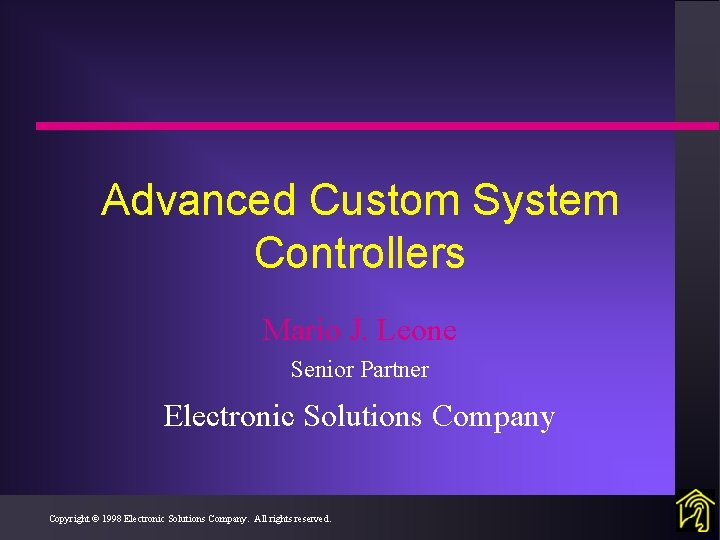 Advanced Custom System Controllers

Mario J. Leone

Senior Partner

Electronic Solutions Company

Copyright © 1998 Electronic Solutions Company. All rights reserved.